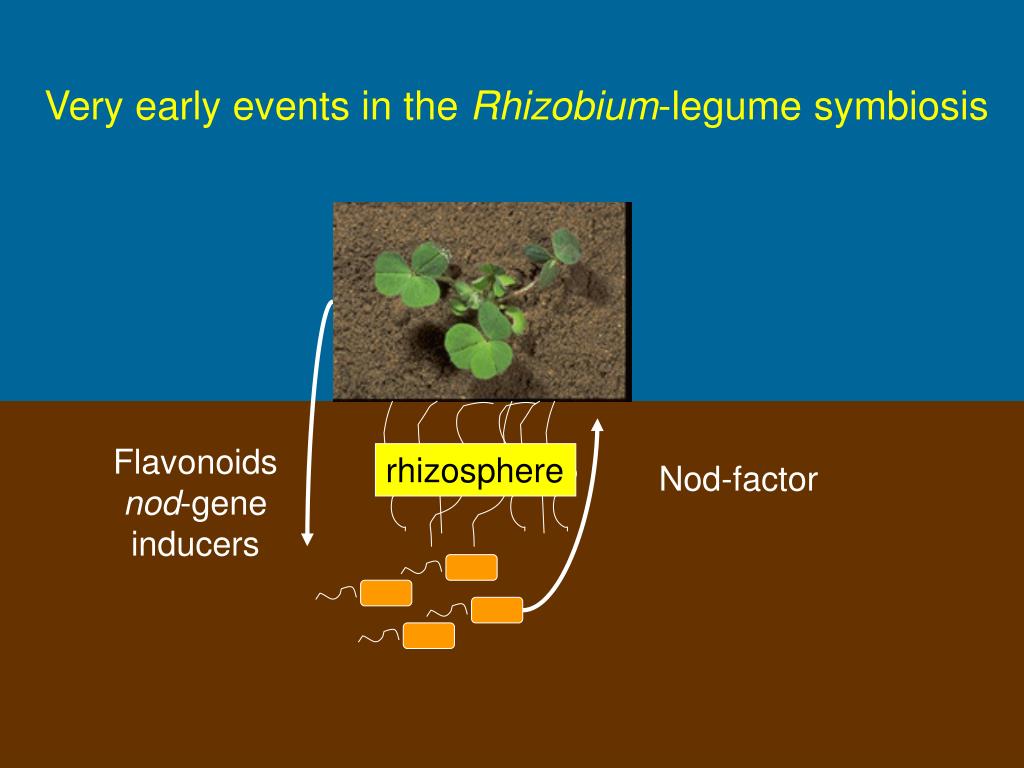 Very early events in the Rhizobium-legume symbiosis

Flavonoids
nod-gene
inducers

rhizosphere

Nod-factor